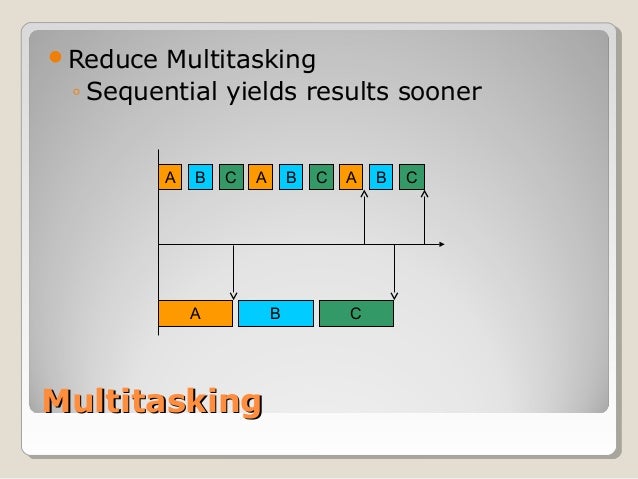 Reduce Multitasking
Sequential yields results sooner

A B C A B C A B C

A B C

Multitasking